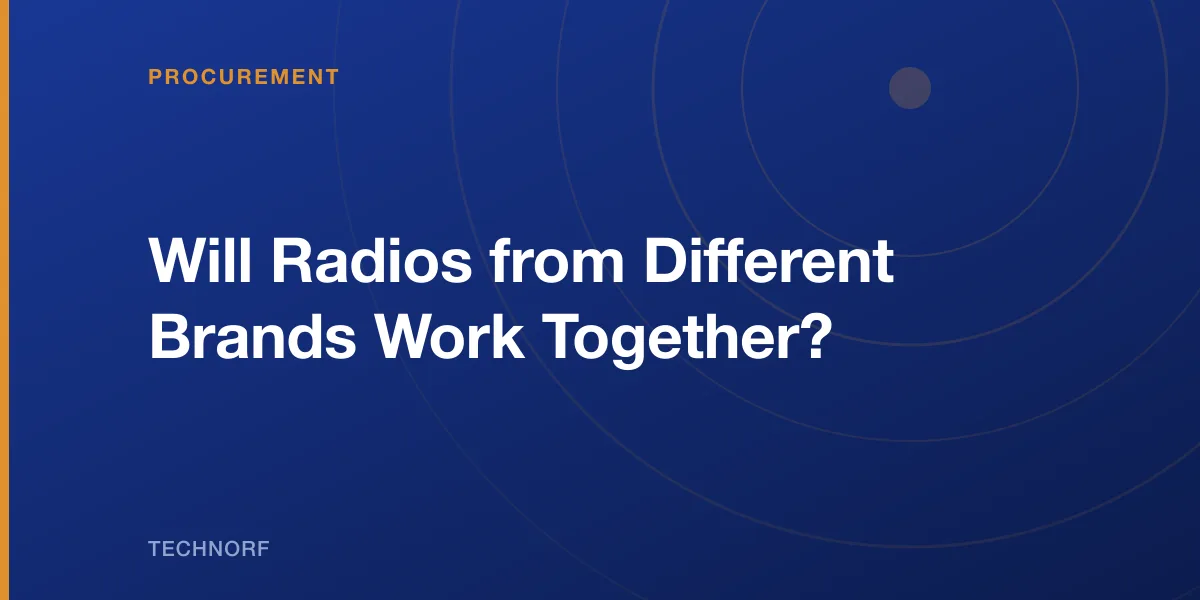 PROCUREMENT

Will Radios from Different Brands Work Together?

TECHNORF